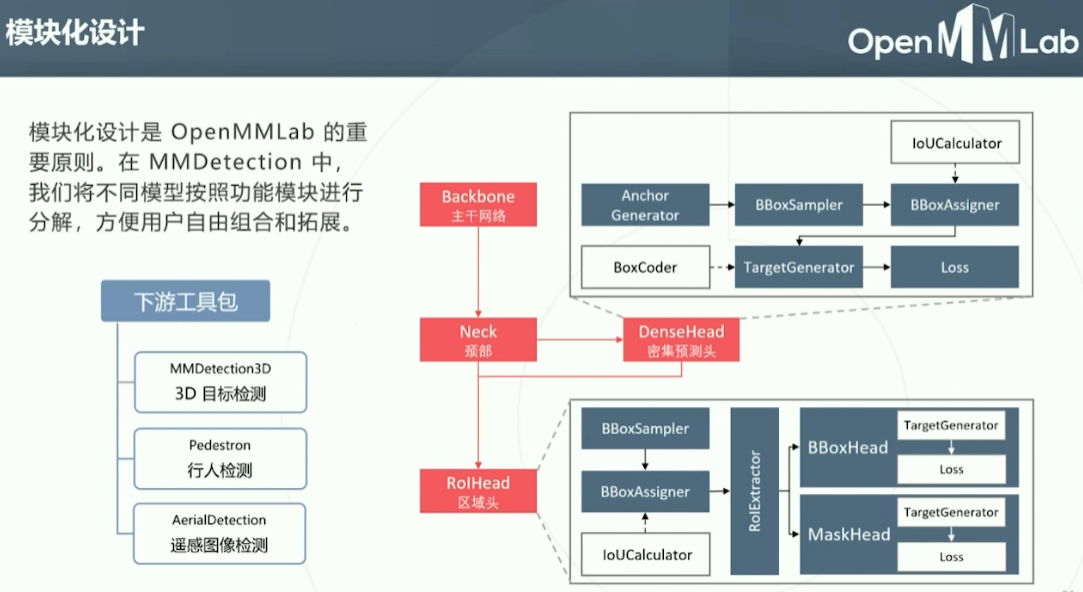 模块化设计

OpenMMLab

模块化设计是 OpenMMLab 的重要原则。在 MMDetection 中，我们将不同模型按照功能模块进行分解，方便用户自由组合和拓展。

下游工具包

MMDetection3D
3D 目标检测

Pedestron
行人检测

AerialDetection
遥感图像检测

Backbone
主干网络

Neck
颈部

DenseHead
密集预测头

RoIHead
区域头

IoUCalculator

Anchor Generator

BBoxSampler

BBoxAssigner

BoxCoder

TargetGenerator

Loss

BBoxSampler

BBoxAssigner

IoUCalculator

RoIExtractor

BBoxHead

TargetGenerator

Loss

MaskHead

TargetGenerator

Loss